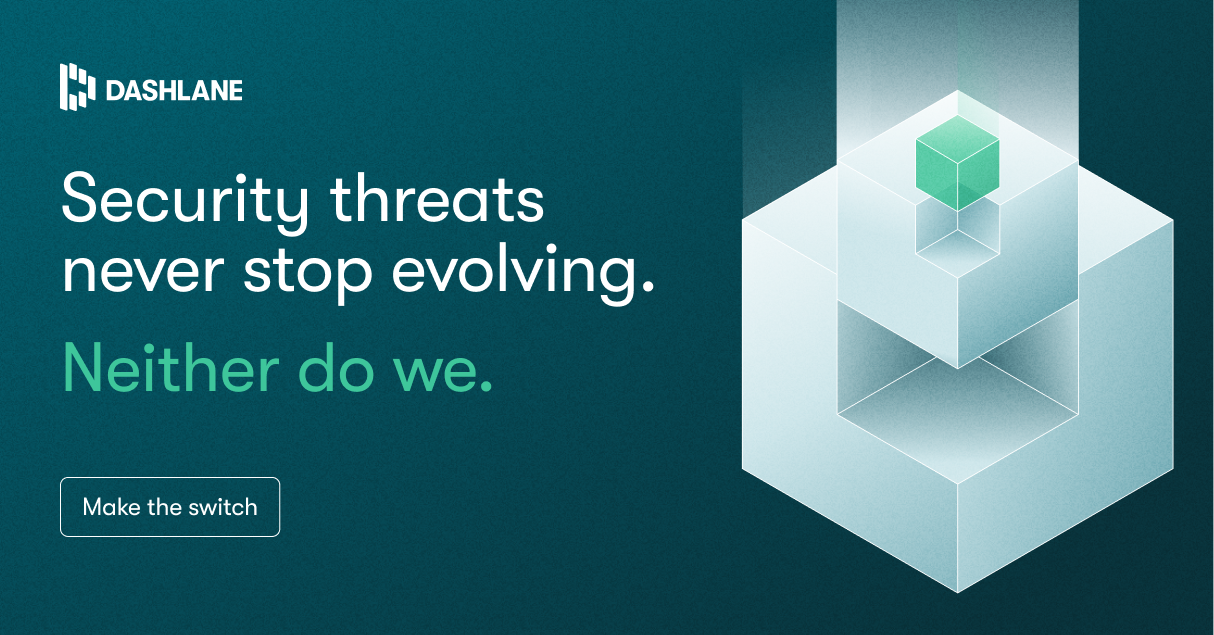 DASHLANE

Security threats never stop evolving.

Neither do we.

Make the switch